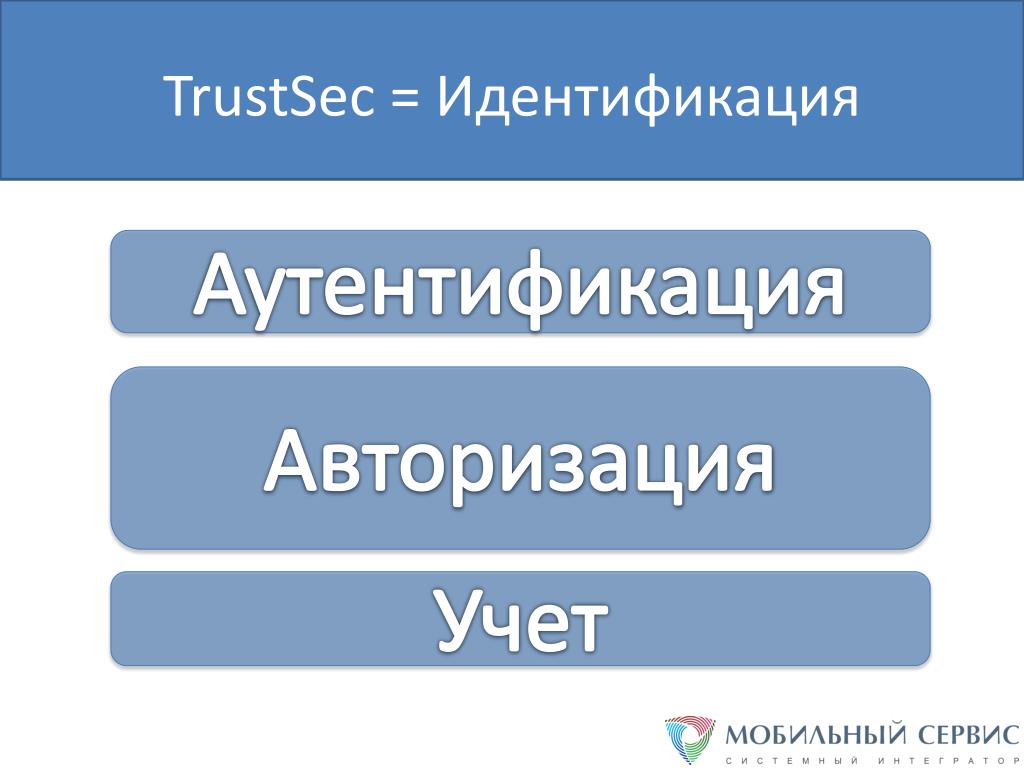 TrustSec = Идентификация

Аутентификация

Авторизация

Учет

МОБИЛЬНЫЙ СЕРВИС
СИСТЕМНЫЙ ИНТЕГРАТОР